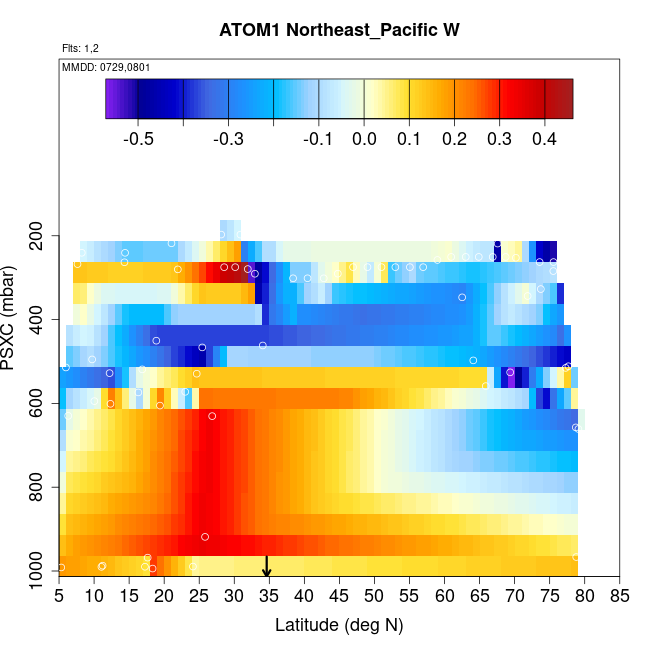 ATOM1 Northeast_Pacific W

Flts: 1,2

MMDD: 0729,0801

-0.5 -0.3 -0.1 0.0 0.1 0.2 0.3 0.4

PSXC (mbar)

200
400
600
800
1000

5 10 15 20 25 30 35 40 45 50 55 60 65 70 75 80 85

Latitude (deg N)